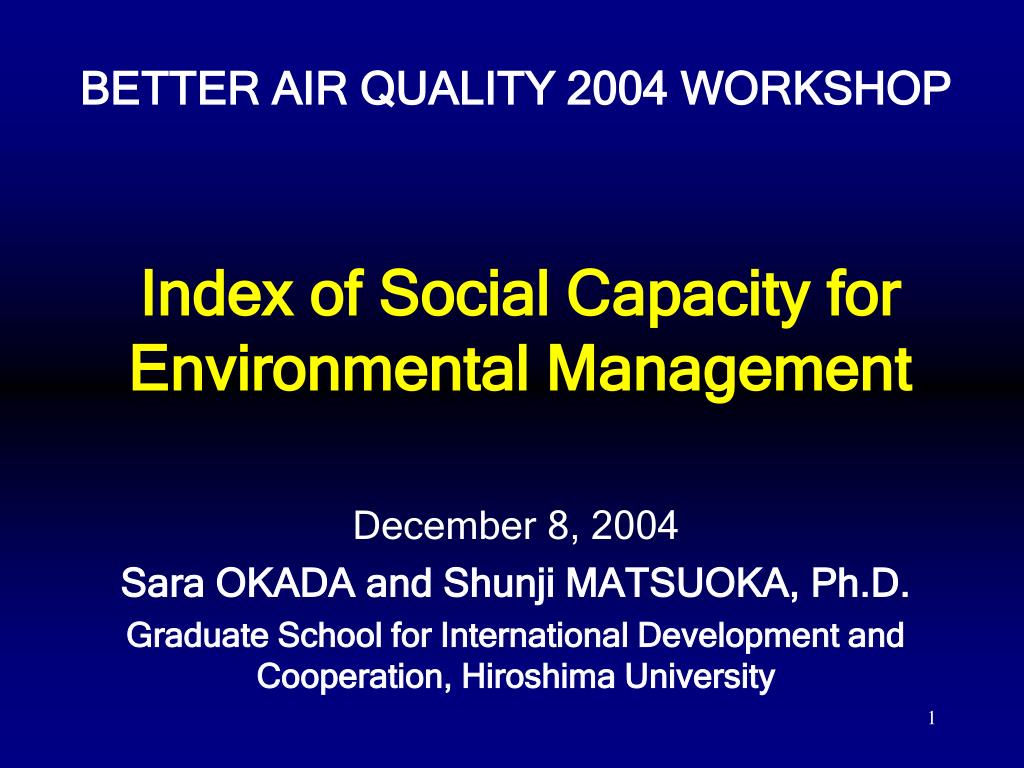 BETTER AIR QUALITY 2004 WORKSHOP

Index of Social Capacity for Environmental Management

December 8, 2004

Sara OKADA and Shunji MATSUOKA, Ph.D.

Graduate School for International Development and Cooperation, Hiroshima University

1